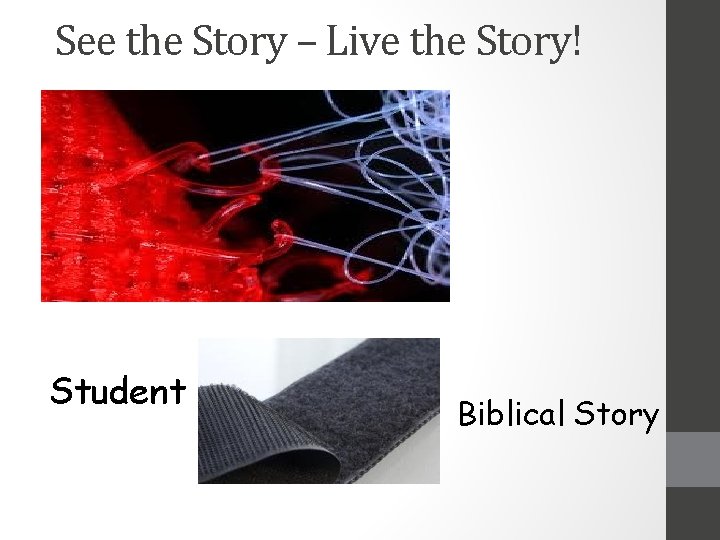 See the Story – Live the Story!

Student

Biblical Story